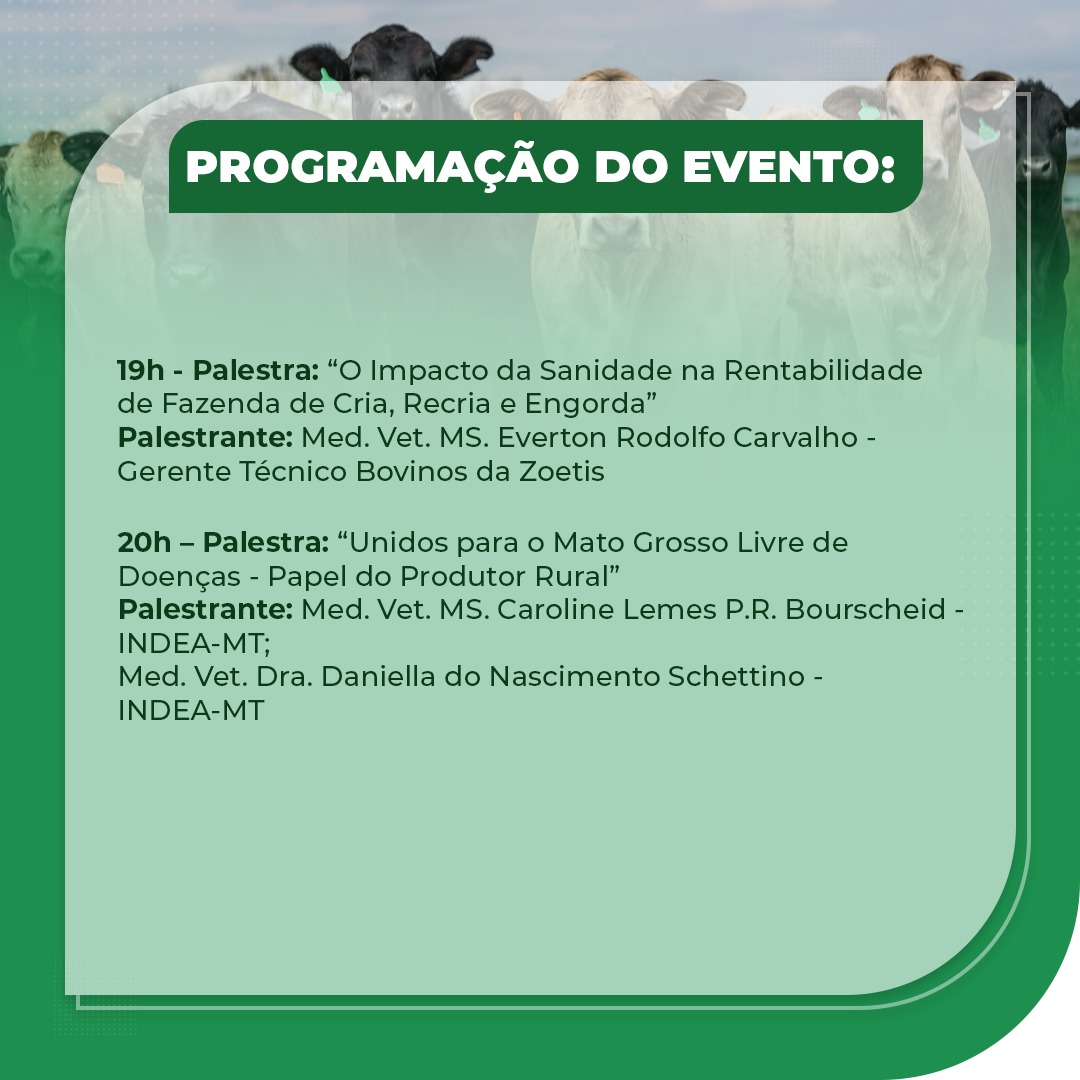 PROGRAMAÇÃO DO EVENTO:

19h - Palestra: “O Impacto da Sanidade na Rentabilidade de Fazenda de Cria, Recria e Engorda”
Palestrante: Med. Vet. MS. Everton Rodolfo Carvalho - Gerente Técnico Bovinos da Zoetis

20h – Palestra: “Unidos para o Mato Grosso Livre de Doenças - Papel do Produtor Rural”
Palestrante: Med. Vet. MS. Caroline Lemes P.R. Bourscheid - INDEA-MT;
Med. Vet. Dra. Daniella do Nascimento Schettino - INDEA-MT